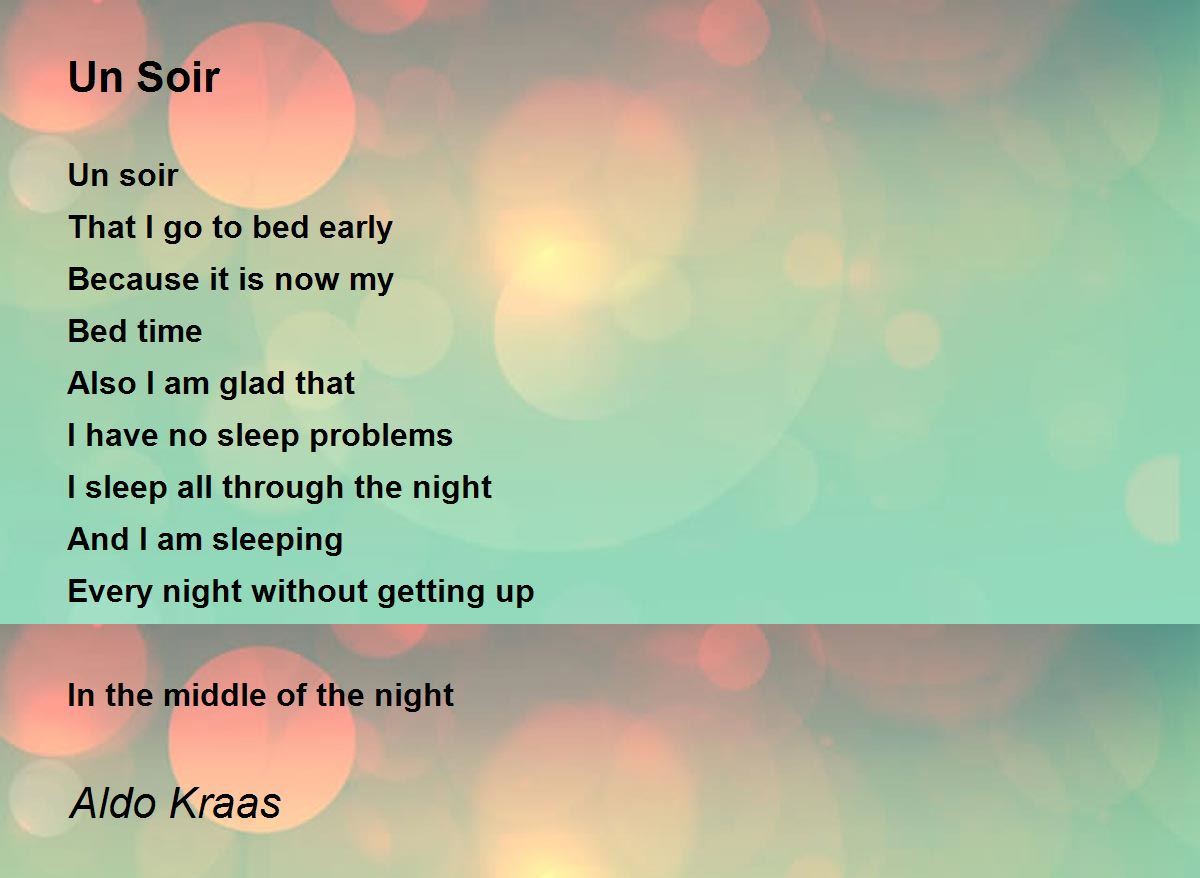 Un Soir

Un soir
That I go to bed early
Because it is now my
Bed time
Also I am glad that
I have no sleep problems
I sleep all through the night
And I am sleeping
Every night without getting up

In the middle of the night

Aldo Kraas